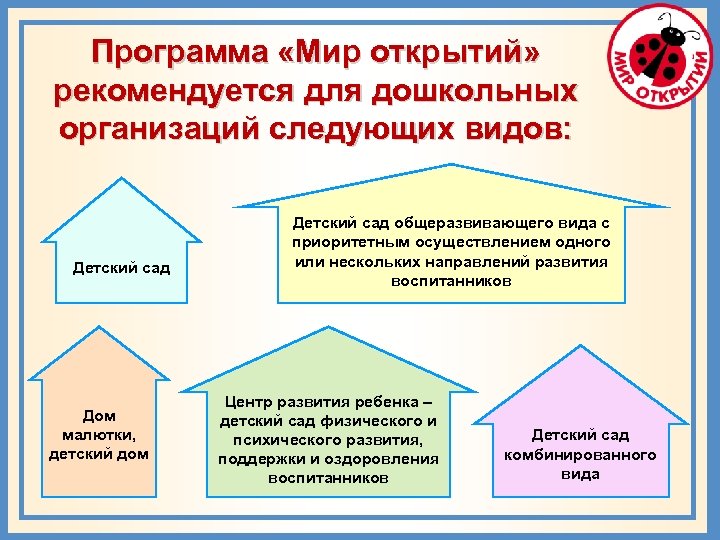 Программа «Мир открытий» рекомендуется для дошкольных организаций следующих видов:

МИР ОТКРЫТИЙ

Детский сад

Детский сад общеразвивающего вида с приоритетным осуществлением одного или нескольких направлений развития воспитанников

Дом малютки, детский дом

Центр развития ребенка – детский сад физического и психического развития, поддержки и оздоровления воспитанников

Детский сад комбинированного вида